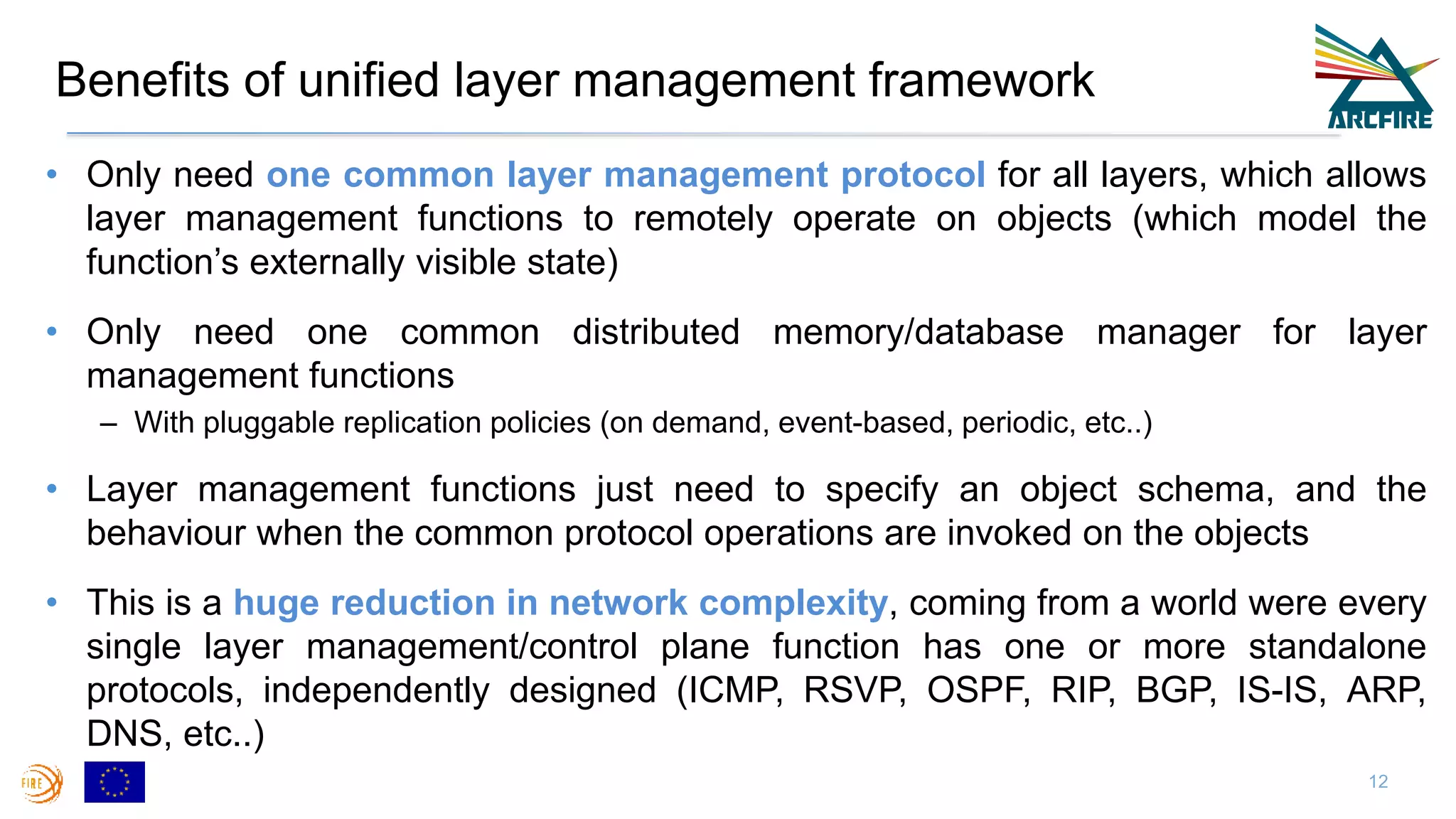 Benefits of unified layer management framework

ARCFIRE

• Only need one common layer management protocol for all layers, which allows layer management functions to remotely operate on objects (which model the function's externally visible state)

• Only need one common distributed memory/database manager for layer management functions
– With pluggable replication policies (on demand, event-based, periodic, etc..)

• Layer management functions just need to specify an object schema, and the behaviour when the common protocol operations are invoked on the objects

• This is a huge reduction in network complexity, coming from a world were every single layer management/control plane function has one or more standalone protocols, independently designed (ICMP, RSVP, OSPF, RIP, BGP, IS-IS, ARP, DNS, etc..)

FIRE

12